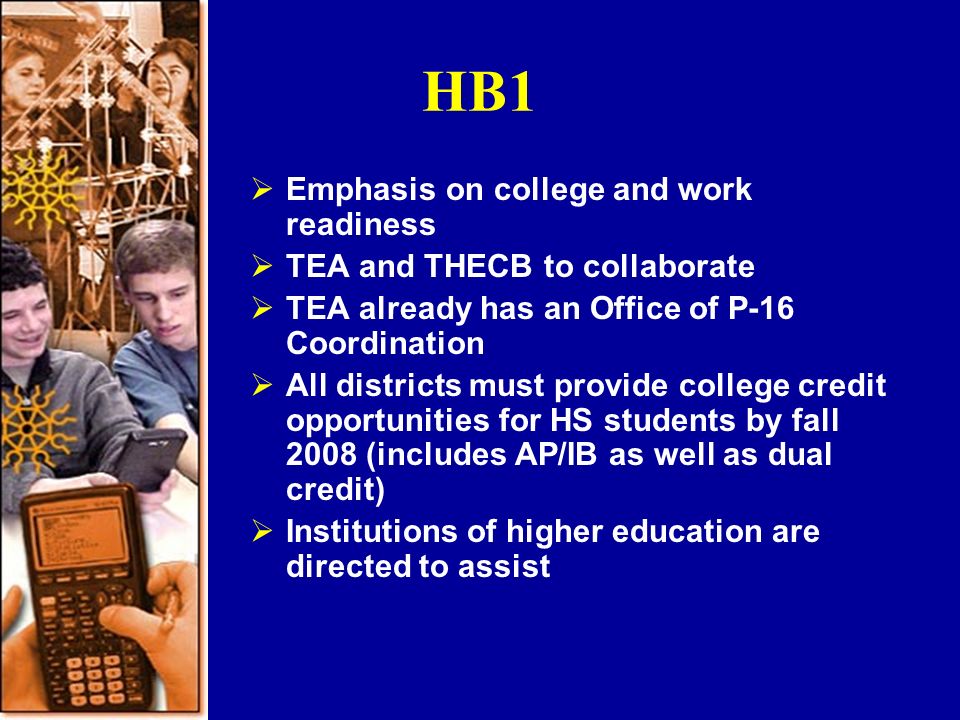 HB1

➢ Emphasis on college and work readiness
➢ TEA and THECB to collaborate
➢ TEA already has an Office of P-16 Coordination
➢ All districts must provide college credit opportunities for HS students by fall 2008 (includes AP/IB as well as dual credit)
➢ Institutions of higher education are directed to assist